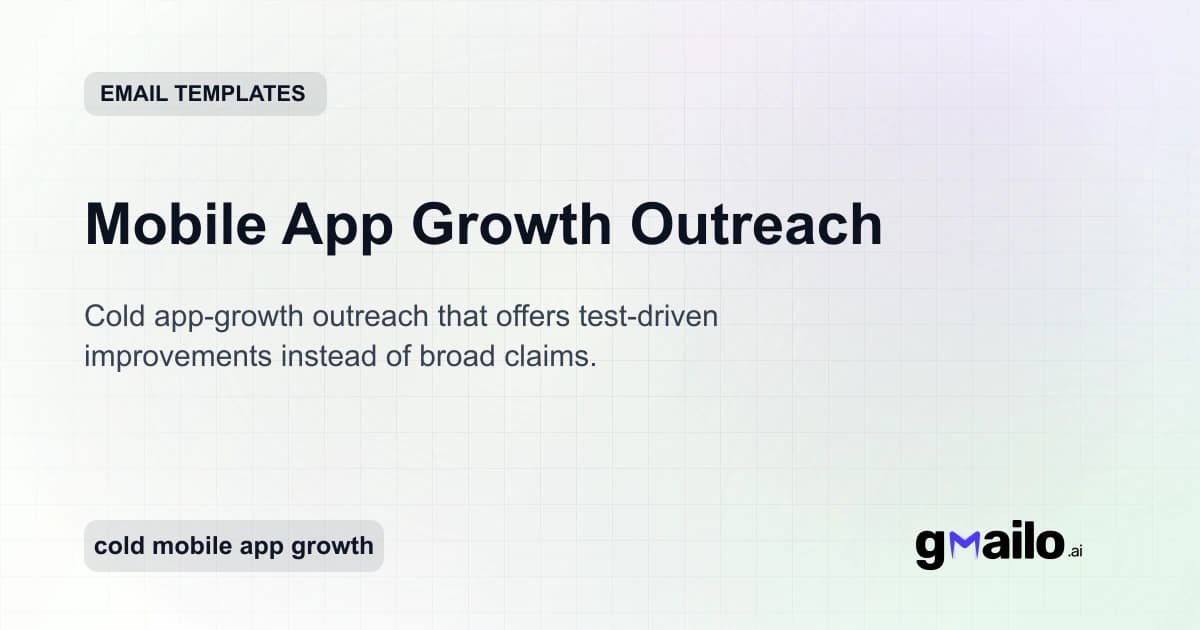 EMAIL TEMPLATES

Mobile App Growth Outreach

Cold app-growth outreach that offers test-driven improvements instead of broad claims.

cold mobile app growth

gmailo.ai